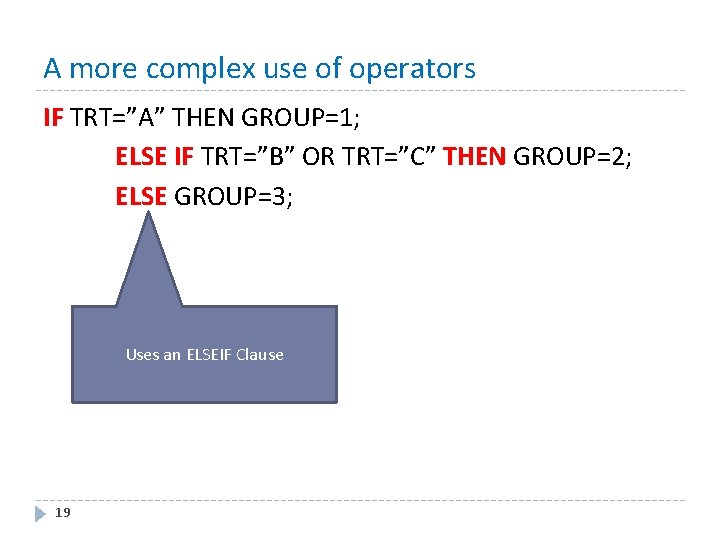 A more complex use of operators

IF TRT=”A” THEN GROUP=1;

ELSE IF TRT=”B” OR TRT=”C” THEN GROUP=2;

ELSE GROUP=3;

Uses an ELSEIF Clause

19